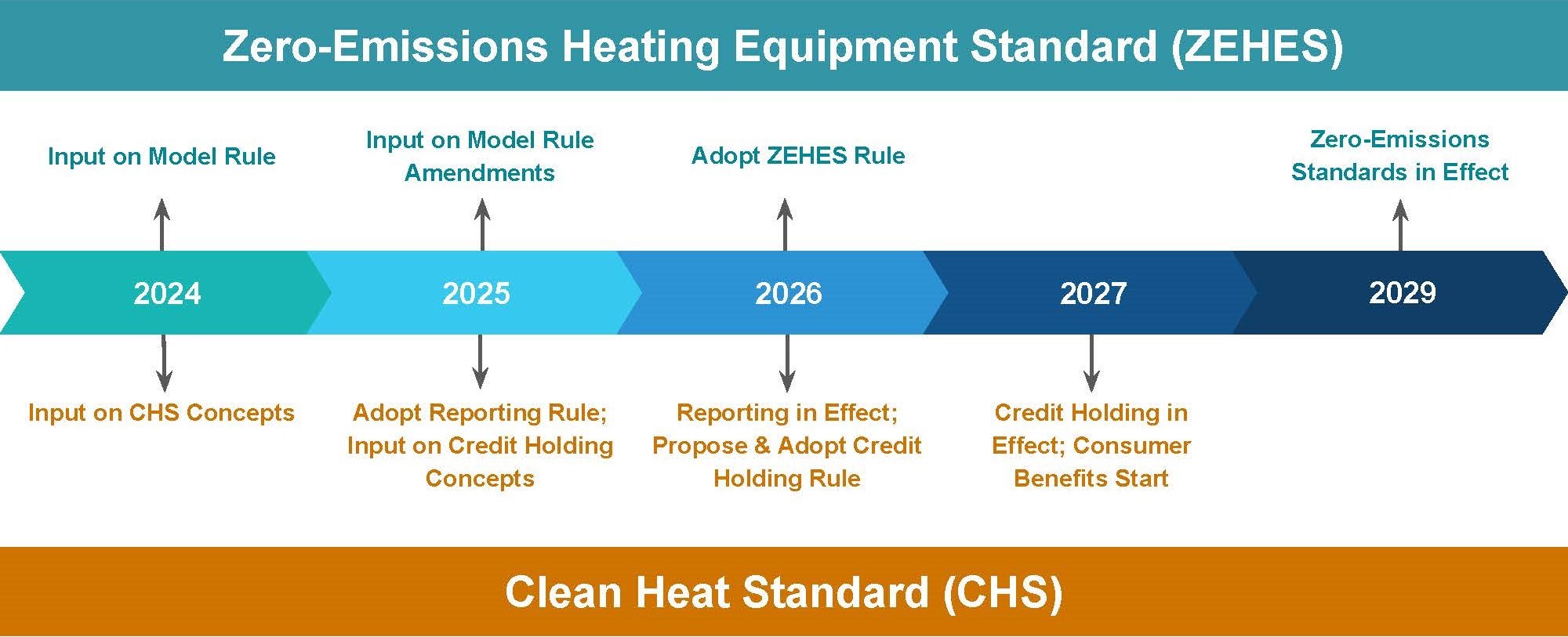 Zero-Emissions Heating Equipment Standard (ZEHES)

Input on Model Rule

Input on Model Rule Amendments

Adopt ZEHES Rule

Zero-Emissions Standards in Effect

2024

2025

2026

2027

2029

Input on CHS Concepts

Adopt Reporting Rule; Input on Credit Holding Concepts

Reporting in Effect; Propose & Adopt Credit Holding Rule

Credit Holding in Effect; Consumer Benefits Start

Clean Heat Standard (CHS)